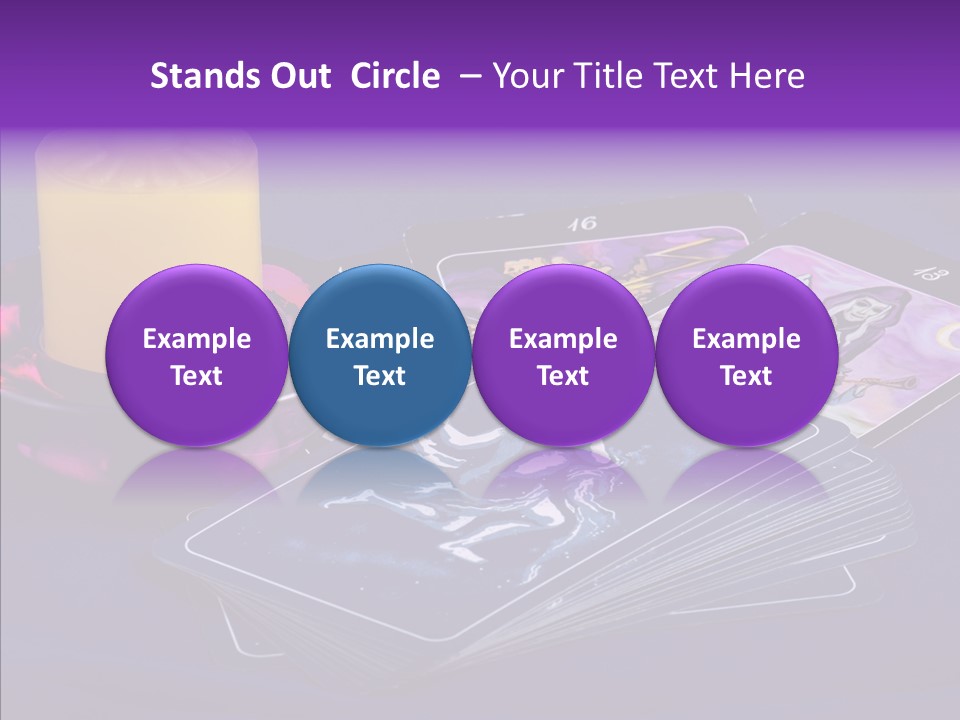 Stands Out Circle – Your Title Text Here

16

13

Example Text

Example Text

Example Text

Example Text